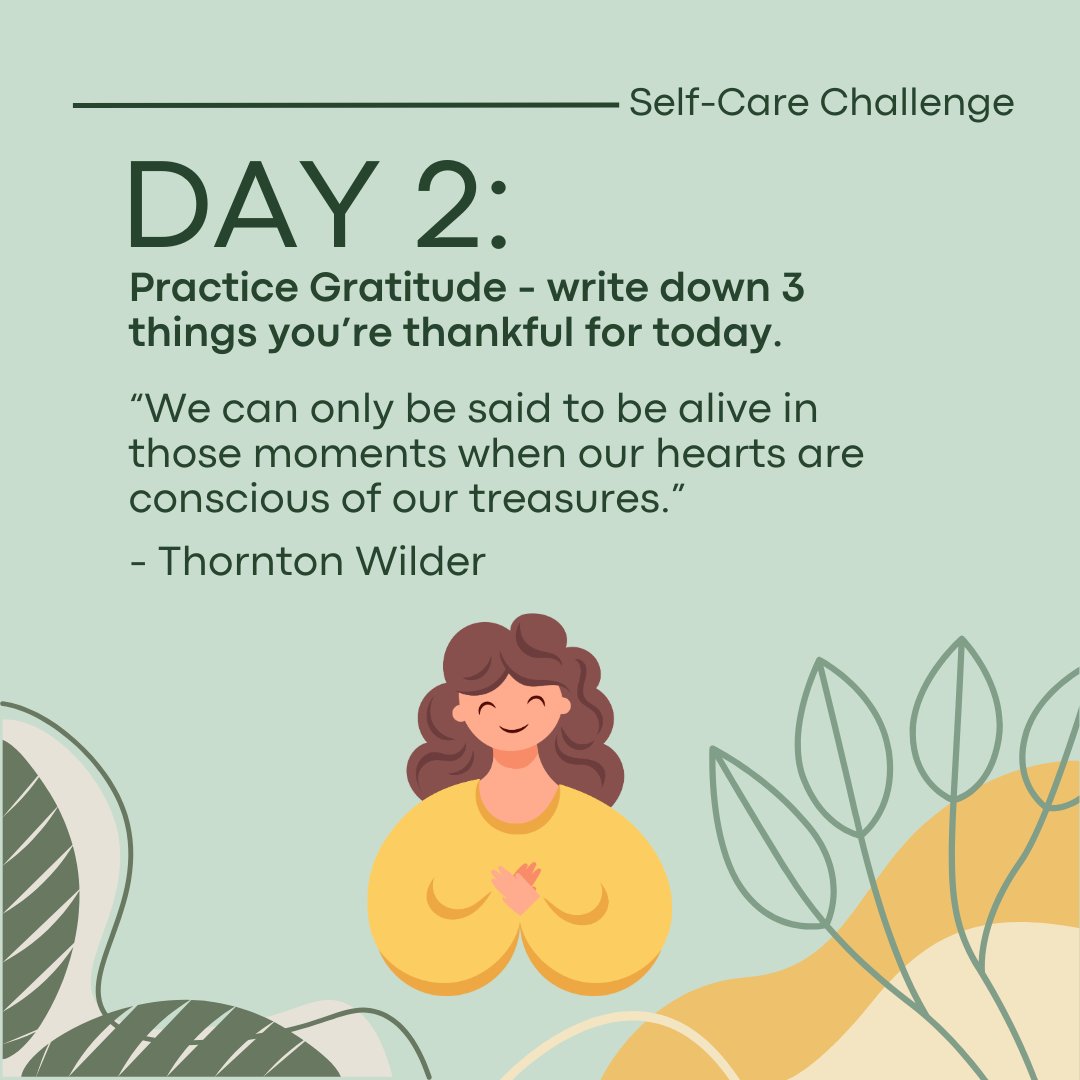 Self-Care Challenge

DAY 2:

Practice Gratitude - write down 3 things you’re thankful for today.

“We can only be said to be alive in those moments when our hearts are conscious of our treasures.”

- Thornton Wilder